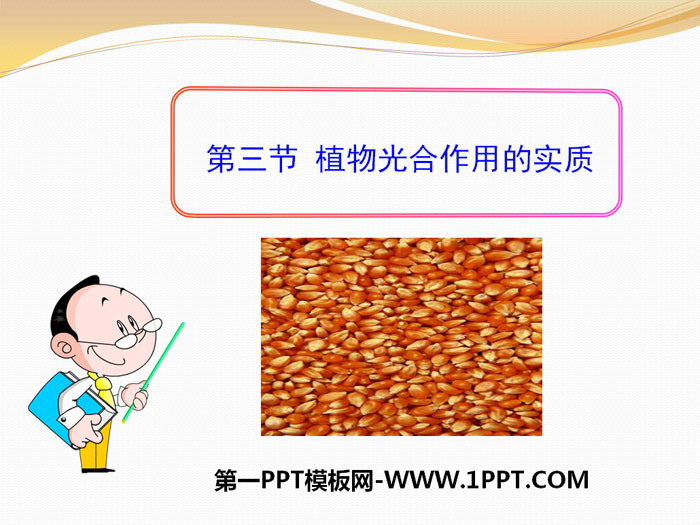 第三节 植物光合作用的实质

第一PPT模板网-WWW.1PPT.COM